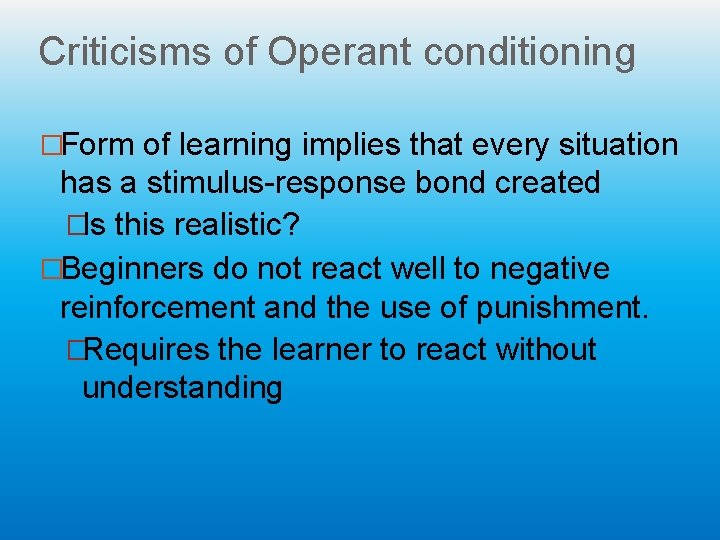 Criticisms of Operant conditioning

□Form of learning implies that every situation has a stimulus-response bond created

□Is this realistic?

□Beginners do not react well to negative reinforcement and the use of punishment.

□Requires the learner to react without understanding